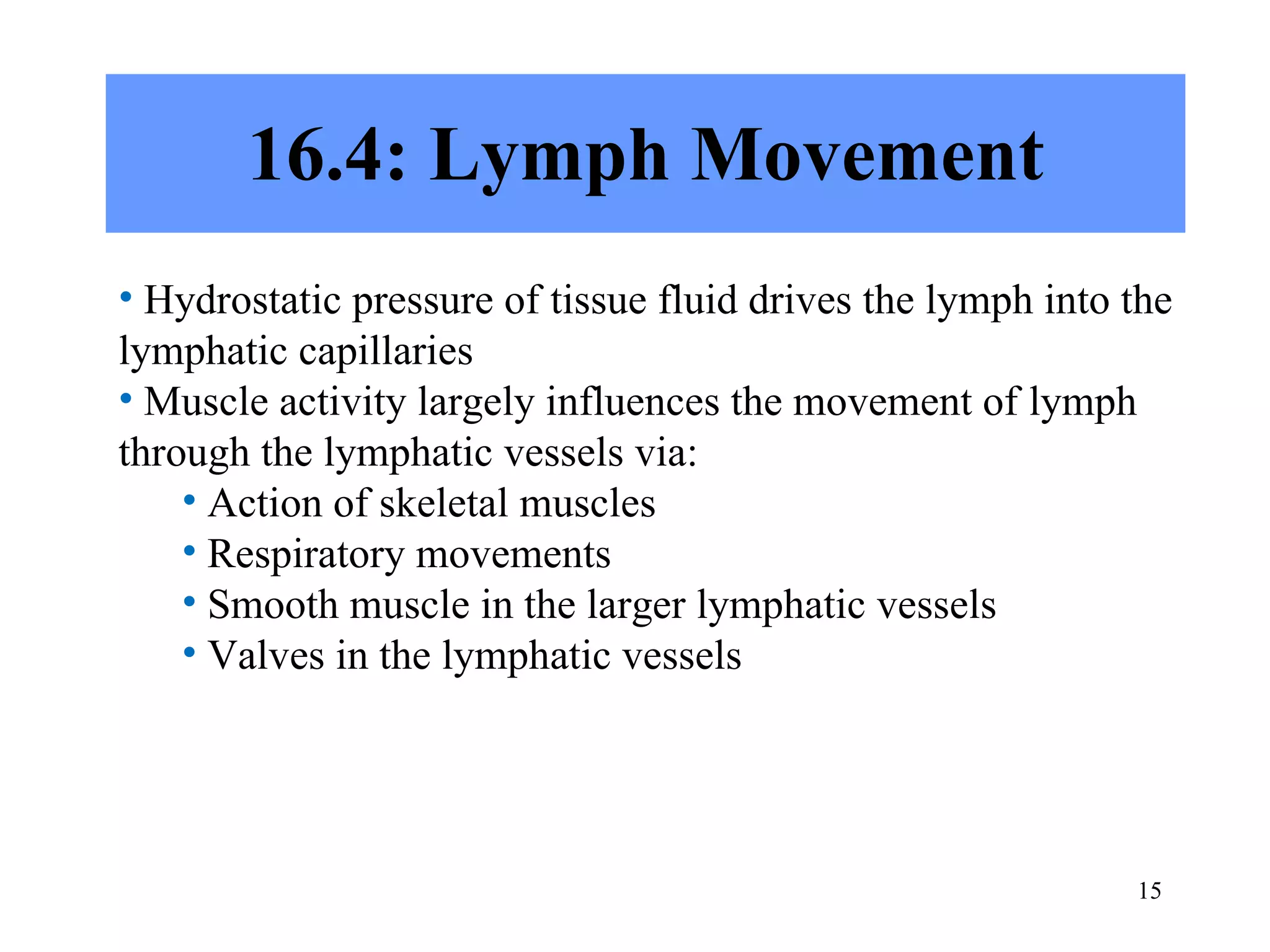 16.4: Lymph Movement

• Hydrostatic pressure of tissue fluid drives the lymph into the lymphatic capillaries
• Muscle activity largely influences the movement of lymph through the lymphatic vessels via:
• Action of skeletal muscles
• Respiratory movements
• Smooth muscle in the larger lymphatic vessels
• Valves in the lymphatic vessels

15